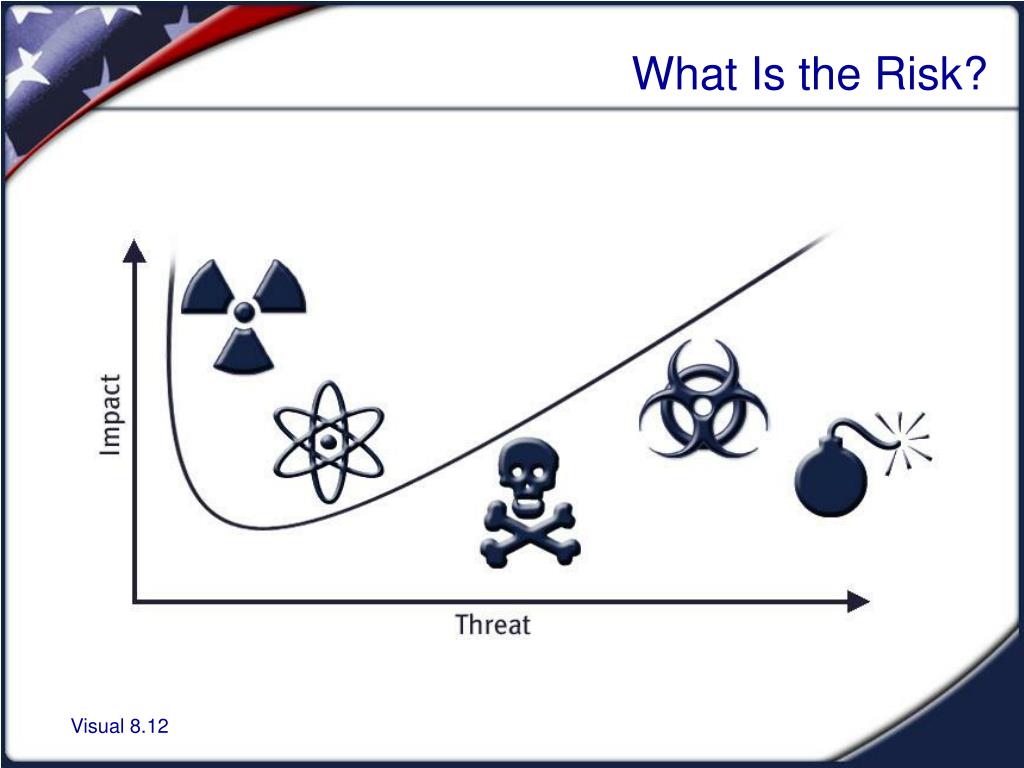 What Is the Risk?

Impact

Threat

Visual 8.12